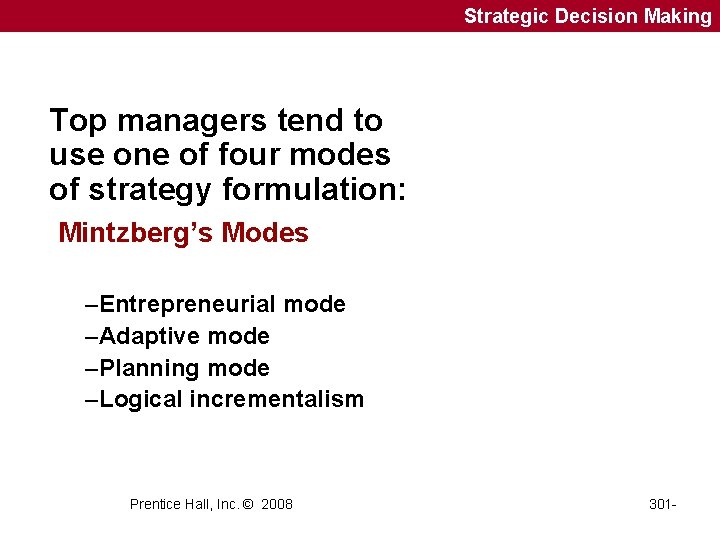 Strategic Decision Making

Top managers tend to use one of four modes of strategy formulation:

Mintzberg's Modes

–Entrepreneurial mode
–Adaptive mode
–Planning mode
–Logical incrementalism

Prentice Hall, Inc. © 2008

301-